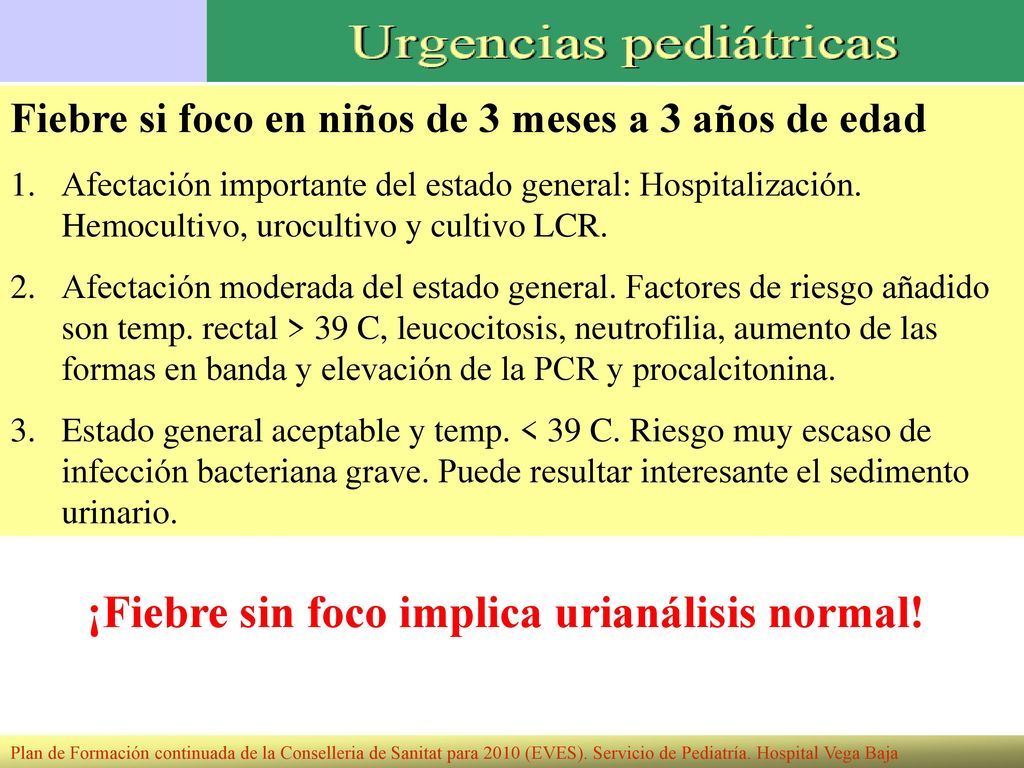 Urgencias pediátricas

Fiebre si foco en niños de 3 meses a 3 años de edad

1. Afectación importante del estado general: Hospitalización. Hemocultivo, urocultivo y cultivo LCR.

2. Afectación moderada del estado general. Factores de riesgo añadido son temp. rectal > 39 C, leucocitosis, neutrofilia, aumento de las formas en banda y elevación de la PCR y procalcitonina.

3. Estado general aceptable y temp. < 39 C. Riesgo muy escaso de infección bacteriana grave. Puede resultar interesante el sedimento urinario.

¡Fiebre sin foco implica urianálisis normal!

Plan de Formación continuada de la Conselleria de Sanitat para 2010 (EVES). Servicio de Pediatría. Hospital Vega Baja